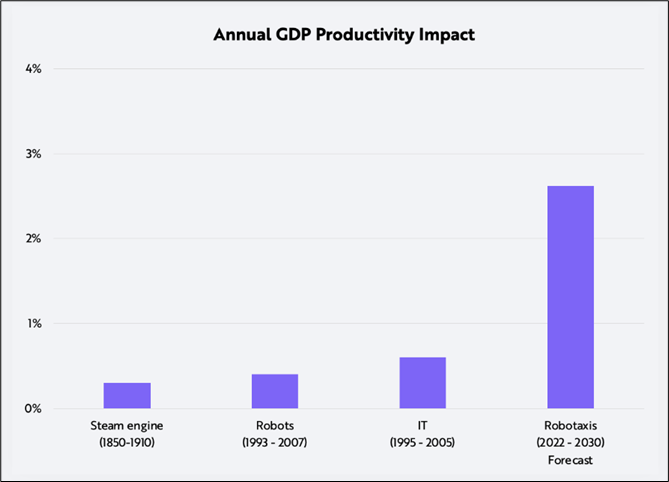 Annual GDP Productivity Impact

4%

3%

2%

1%

0%

Steam engine (1850-1910)

Robots (1993 - 2007)

IT (1995 - 2005)

Robotaxis (2022 - 2030) Forecast